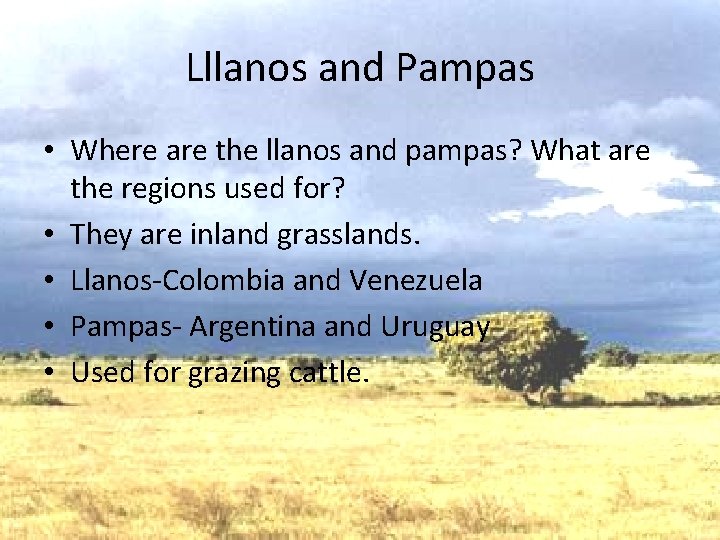 Lllanos and Pampas

• Where are the llanos and pampas? What are the regions used for?
• They are inland grasslands.
• Llanos-Colombia and Venezuela
• Pampas- Argentina and Uruguay
• Used for grazing cattle.